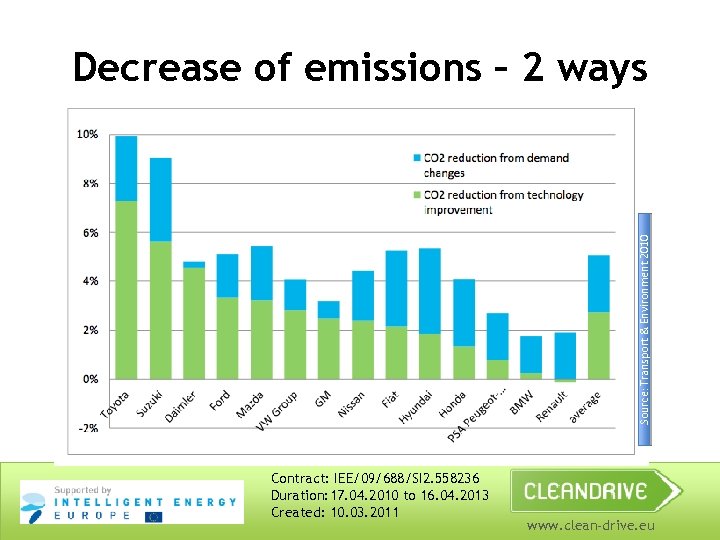 Decrease of emissions – 2 ways

10%
8%
6%
4%
2%
0%
-2%

CO2 reduction from demand changes
CO2 reduction from technology improvement

Toyota
Suzuki
Daimler
Ford
Mazda
VW Group
GM
Nissan
Fiat
Hyundai
Honda
PSA Peugeot-...
BMW
Renault
average

Source: Transport & Environment 2010

Supported by
INTELLIGENT ENERGY
EUROPE

Contract: IEE/09/688/SI2.558236
Duration: 17.04.2010 to 16.04.2013
Created: 10.03.2011

CLEANDRIVE
www.clean-drive.eu